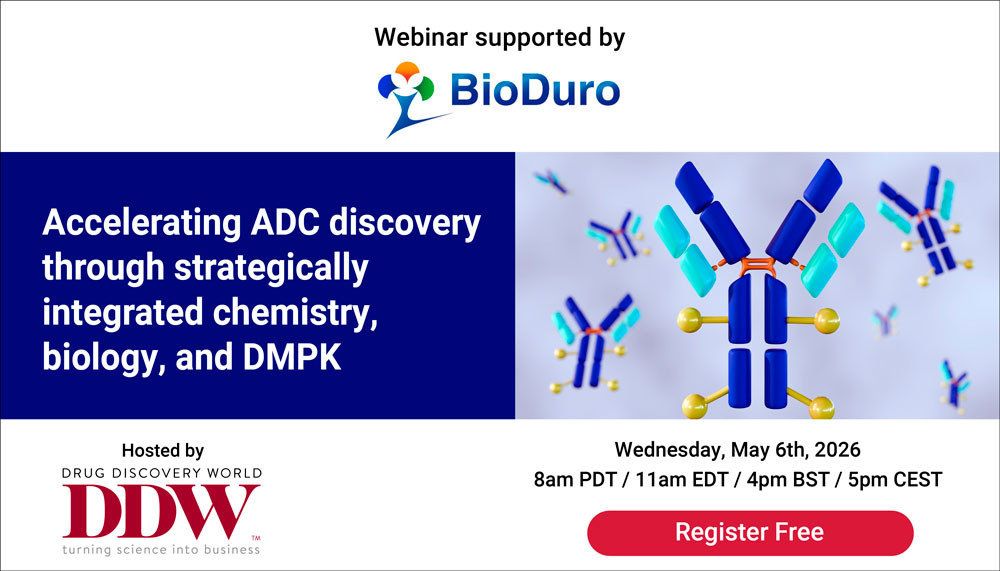 Webinar supported by

BioDuro

Accelerating ADC discovery through strategically integrated chemistry, biology, and DMPK

Hosted by

DRUG DISCOVERY WORLD

DDW™

turning science into business

Wednesday, May 6th, 2026

8am PDT / 11am EDT / 4pm BST / 5pm CEST

Register Free